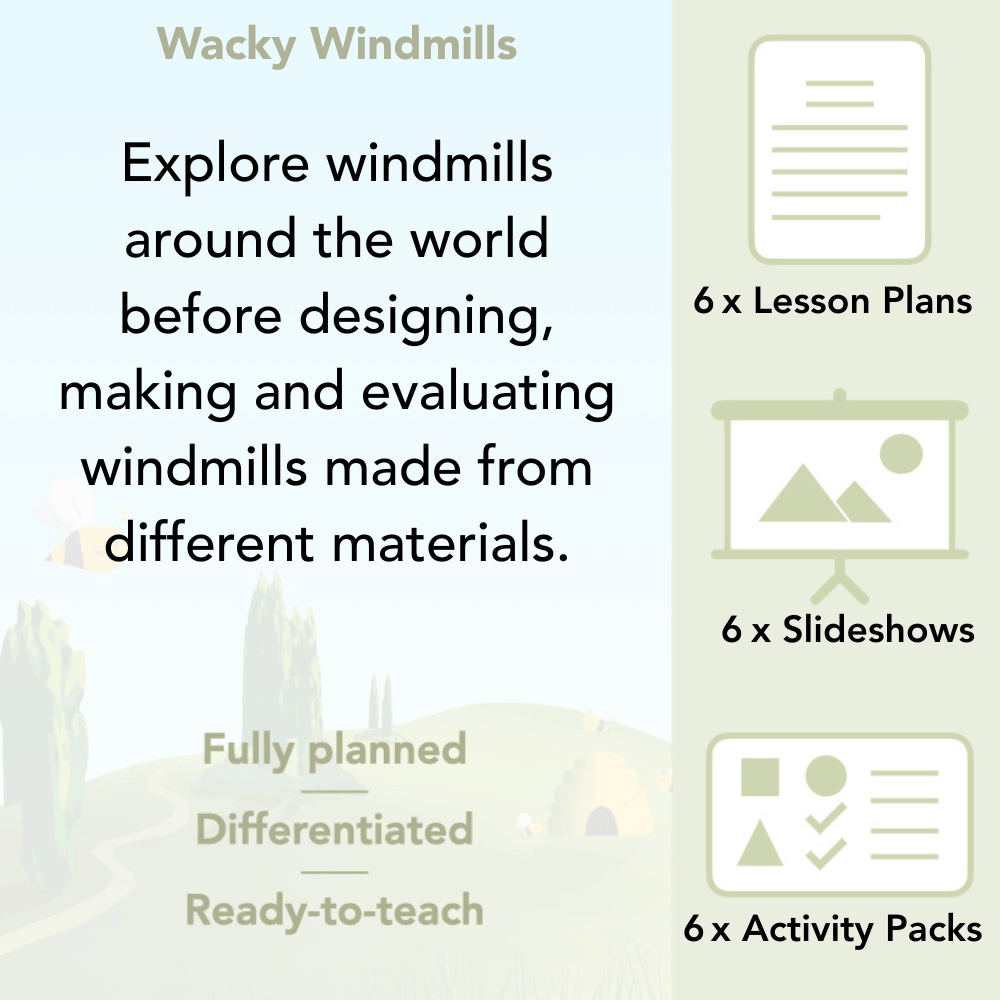 Wacky Windmills

Explore windmills around the world before designing, making and evaluating windmills made from different materials.

Fully planned

Differentiated

Ready-to-teach

6 x Lesson Plans

6 x Slideshows

6 x Activity Packs